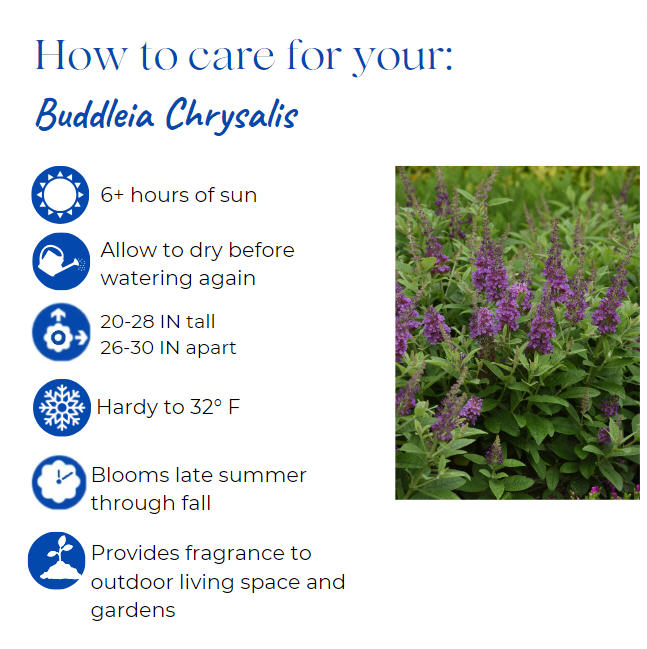 How to care for your:
Buddleia Chrysalis

6+ hours of sun

Allow to dry before watering again

20-28 IN tall
26-30 IN apart

Hardy to 32° F

Blooms late summer through fall

Provides fragrance to outdoor living space and gardens